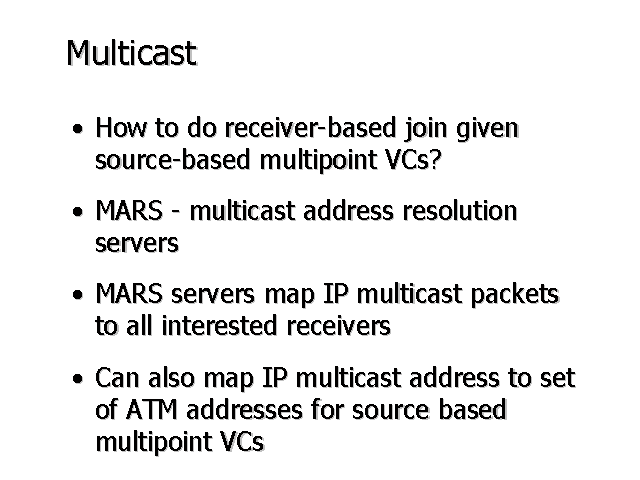 Multicast

• How to do receiver-based join given source-based multipoint VCs?

• MARS - multicast address resolution servers

• MARS servers map IP multicast packets to all interested receivers

• Can also map IP multicast address to set of ATM addresses for source based multipoint VCs